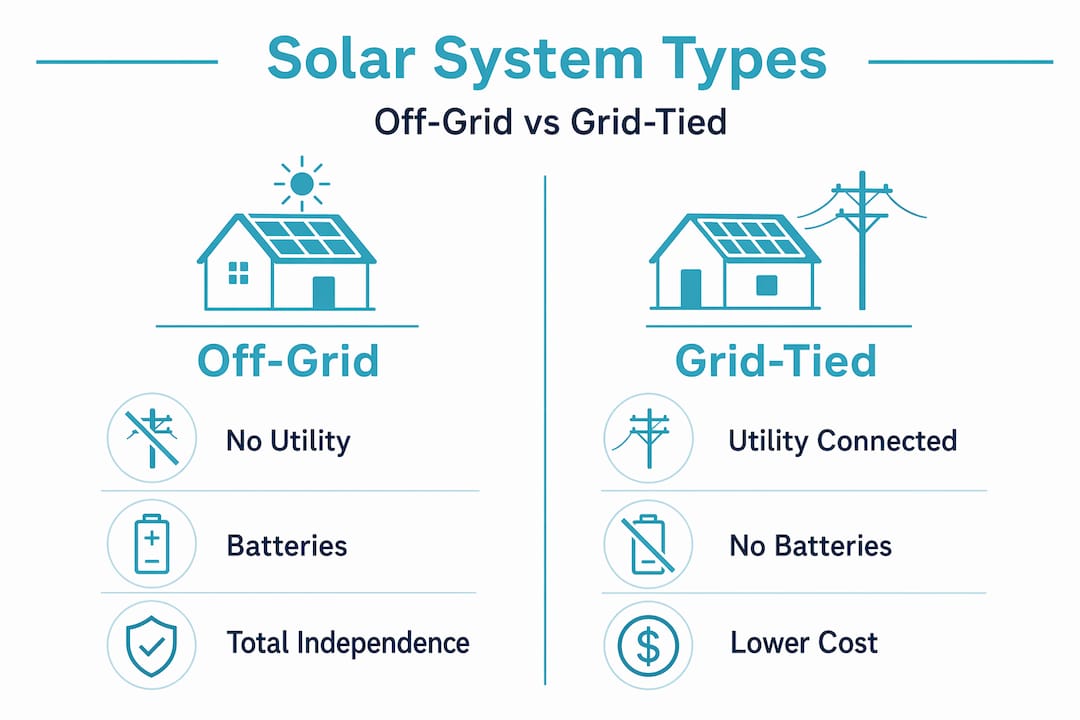 Solar System Types

Off-Grid vs Grid-Tied

Off-Grid

No Utility

Batteries

Total Independence

Grid-Tied

Utility Connected

No Batteries

Lower Cost